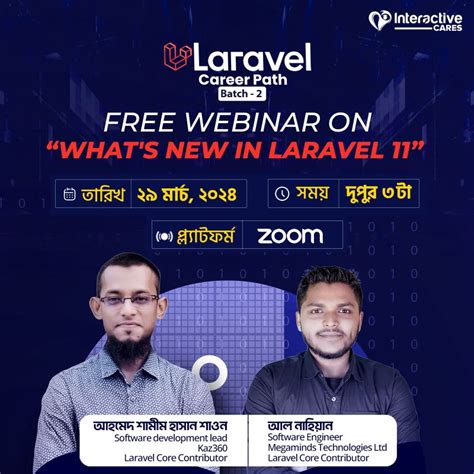 Interactive CARES

Laravel
Career Path
Batch - 2

FREE WEBINAR ON
"WHAT'S NEW IN LARAVEL 11"

তারিখ ২৯ মার্চ, ২০২৪

সময় দুপুর ৩টা

প্ল্যাটফর্ম zoom

আহমেদ শামীম হাসান শাওন
Software development lead
Kaz360
Laravel Core Contributor

আল নাহিয়ান
Software Engineer
Megaminds Technologies Ltd
Laravel Core Contributor